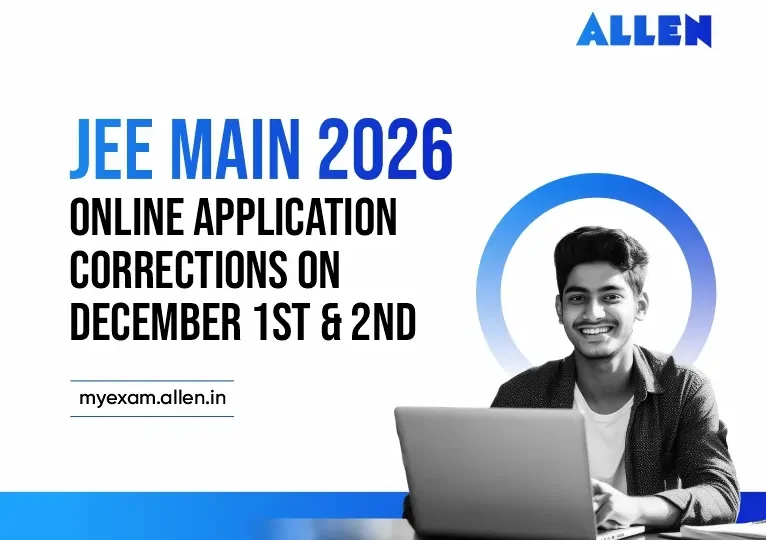 ALLEN

JEE MAIN 2026
ONLINE APPLICATION CORRECTIONS ON DECEMBER 1ST & 2ND

myexam.allen.in